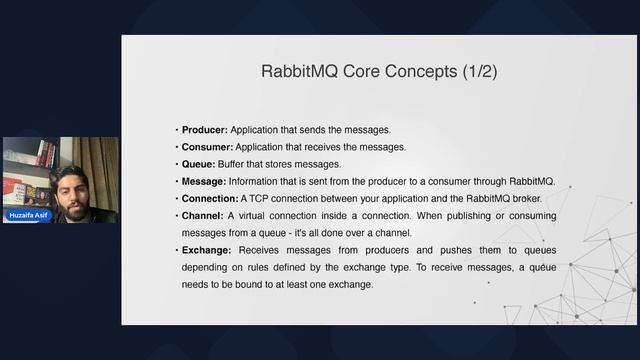 Huzaifa Asif

RabbitMQ Core Concepts (1/2)

• **Producer:** Application that sends the messages.
• **Consumer:** Application that receives the messages.
• **Queue:** Buffer that stores messages.
• **Message:** Information that is sent from the producer to a consumer through RabbitMQ.
• **Connection:** A TCP connection between your application and the RabbitMQ broker.
• **Channel:** A virtual connection inside a connection. When publishing or consuming messages from a queue - it's all done over a channel.
• **Exchange:** Receives messages from producers and pushes them to queues depending on rules defined by the exchange type. To receive messages, a queue needs to be bound to at least one exchange.